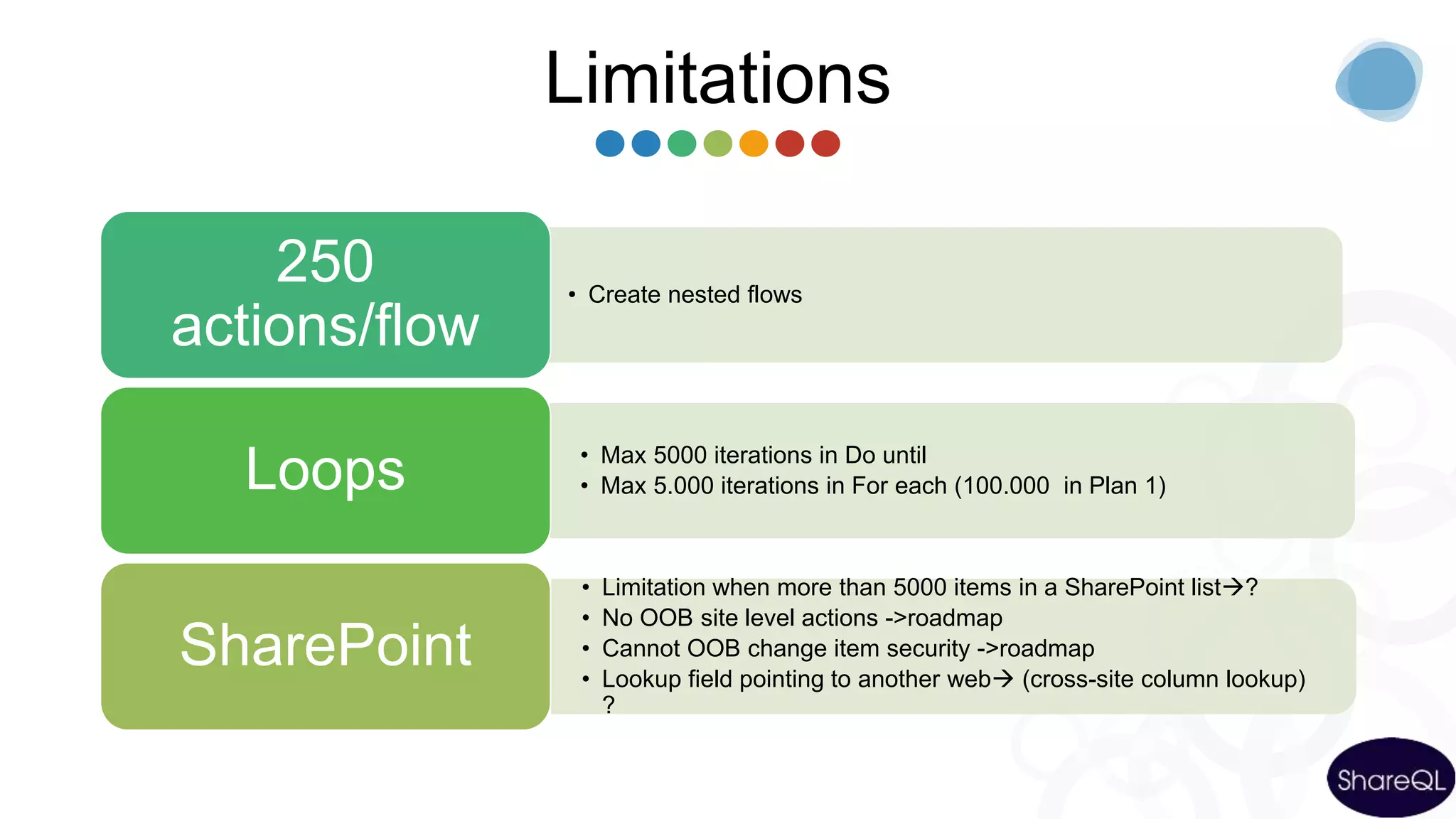 Limitations

250 actions/flow

• Create nested flows

Loops

• Max 5000 iterations in Do until
• Max 5.000 iterations in For each (100.000  in Plan 1)

SharePoint

• Limitation when more than 5000 items in a SharePoint list→?
• No OOB site level actions ->roadmap
• Cannot OOB change item security ->roadmap
• Lookup field pointing to another web→ (cross-site column lookup) ?

ShareQL